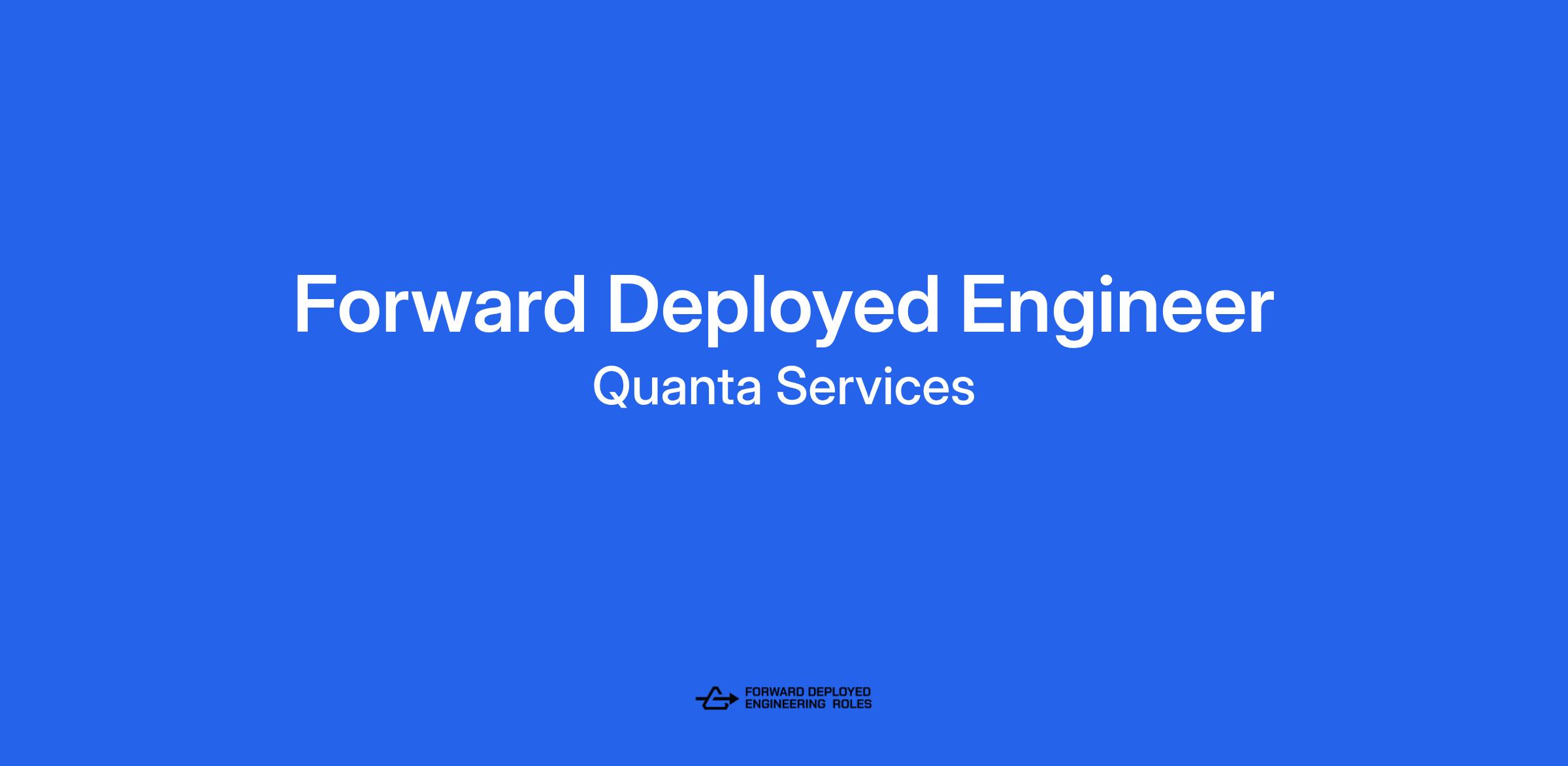 Forward Deployed Engineer
Quanta Services

FORWARD DEPLOYED
ENGINEERING ROLES